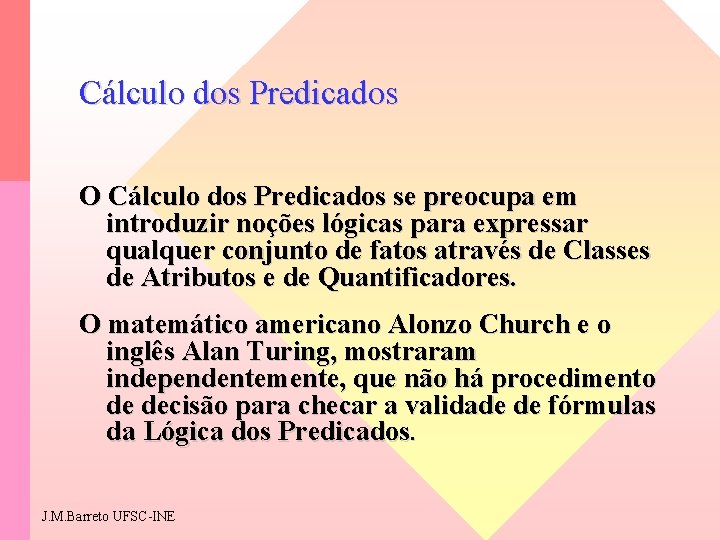 Cálculo dos Predicados

O Cálculo dos Predicados se preocupa em introduzir noções lógicas para expressar qualquer conjunto de fatos através de Classes de Atributos e de Quantificadores.

O matemático americano Alonzo Church e o inglês Alan Turing, mostraram independentemente, que não há procedimento de decisão para checar a validade de fórmulas da Lógica dos Predicados.

J.M.Barreto UFSC-INE